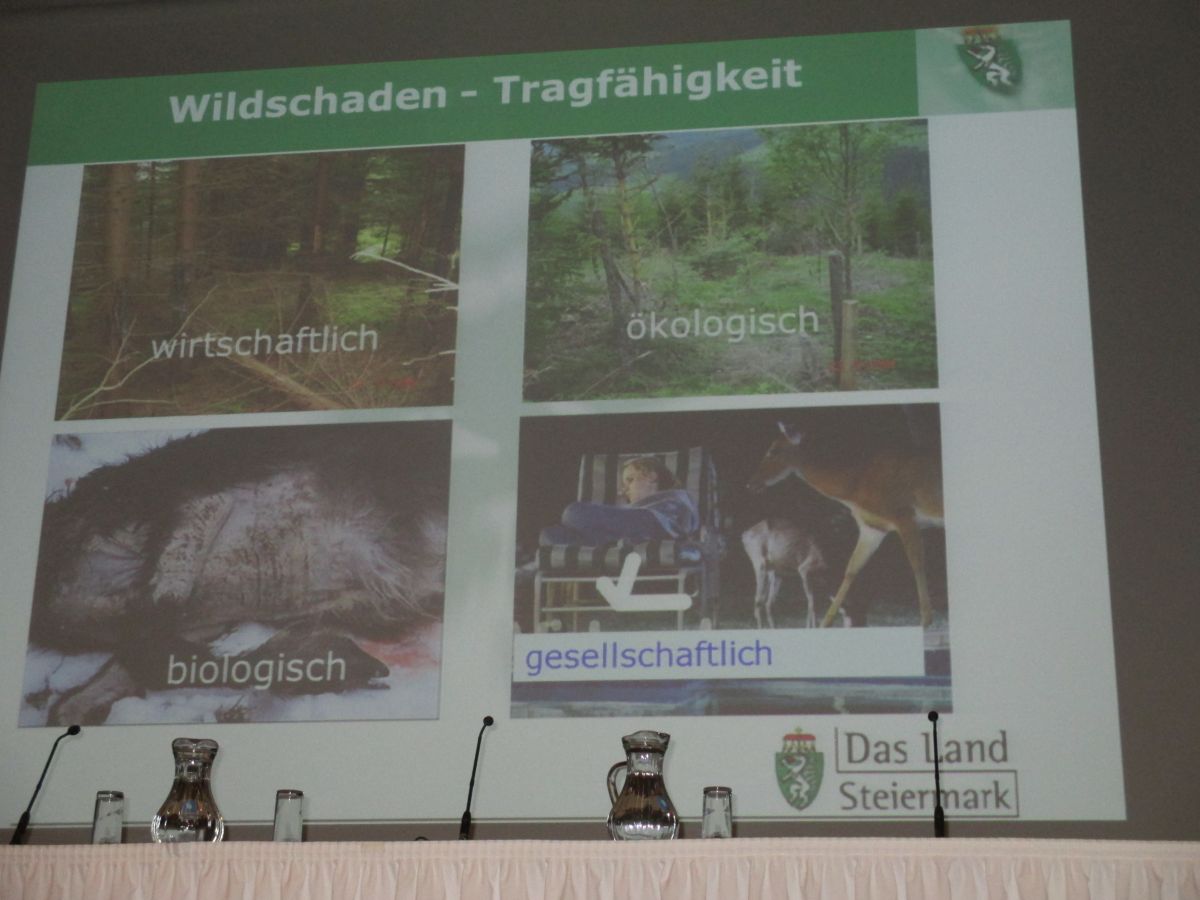 Wildschaden - Tragfähigkeit

wirtschaftlich

ökologisch

biologisch

gesellschaftlich

Das Land
Steiermark